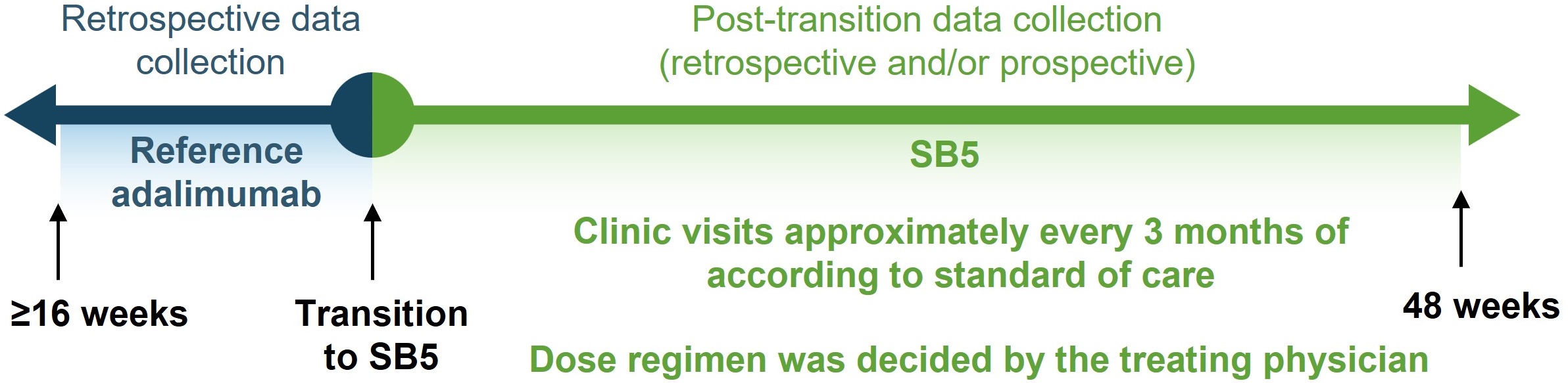 Retrospective data collection

Post-transition data collection (retrospective and/or prospective)

Reference adalimumab

SB5

Clinic visits approximately every 3 months of according to standard of care

≥16 weeks

Transition to SB5

48 weeks

Dose regimen was decided by the treating physician